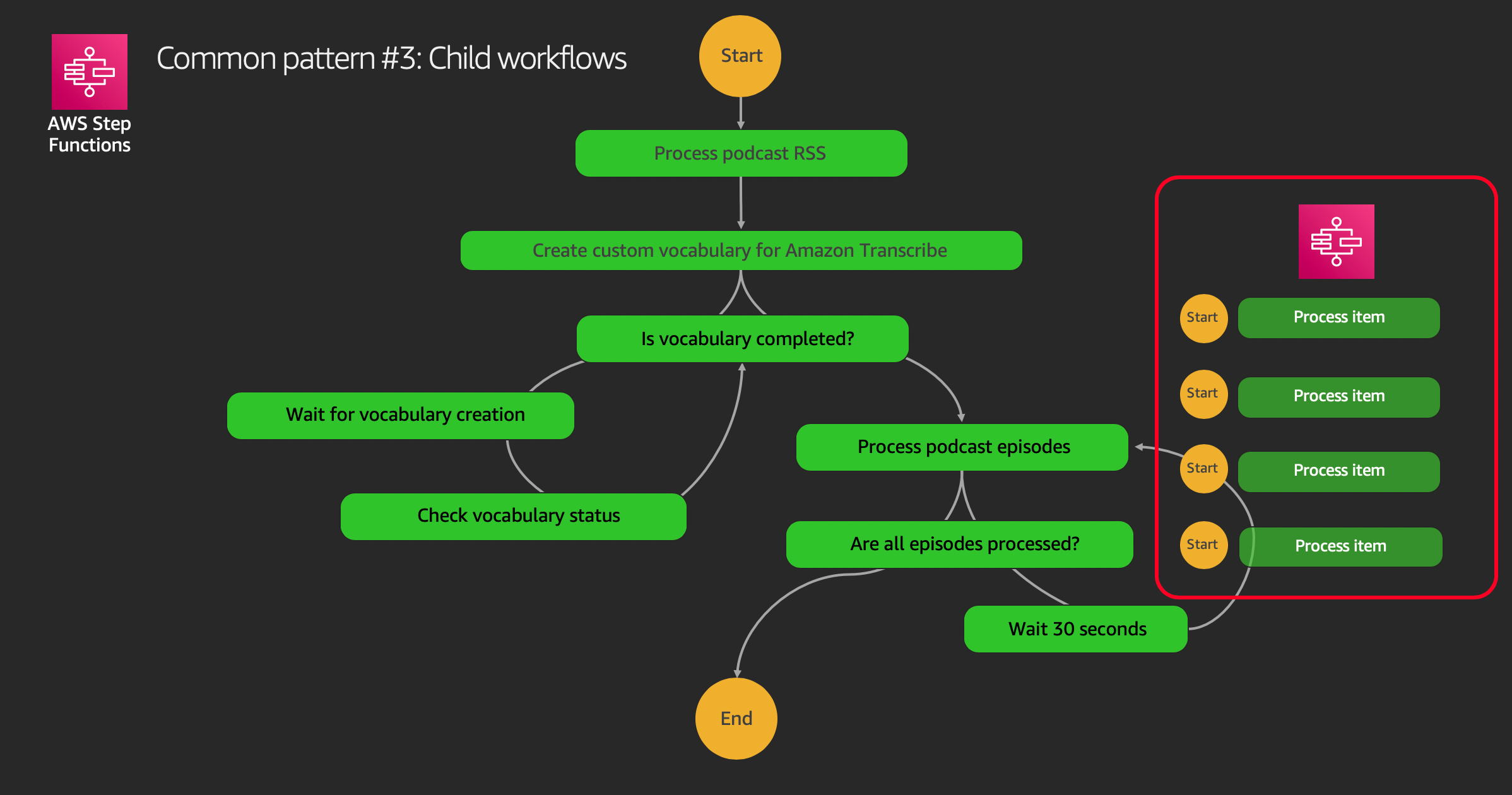 AWS Step Functions

Common pattern #3: Child workflows

Start

Process podcast RSS

Create custom vocabulary for Amazon Transcribe

Is vocabulary completed?

Wait for vocabulary creation

Check vocabulary status

Process podcast episodes

Are all episodes processed?

Wait 30 seconds

End

Start
Process item

Start
Process item

Start
Process item

Start
Process item